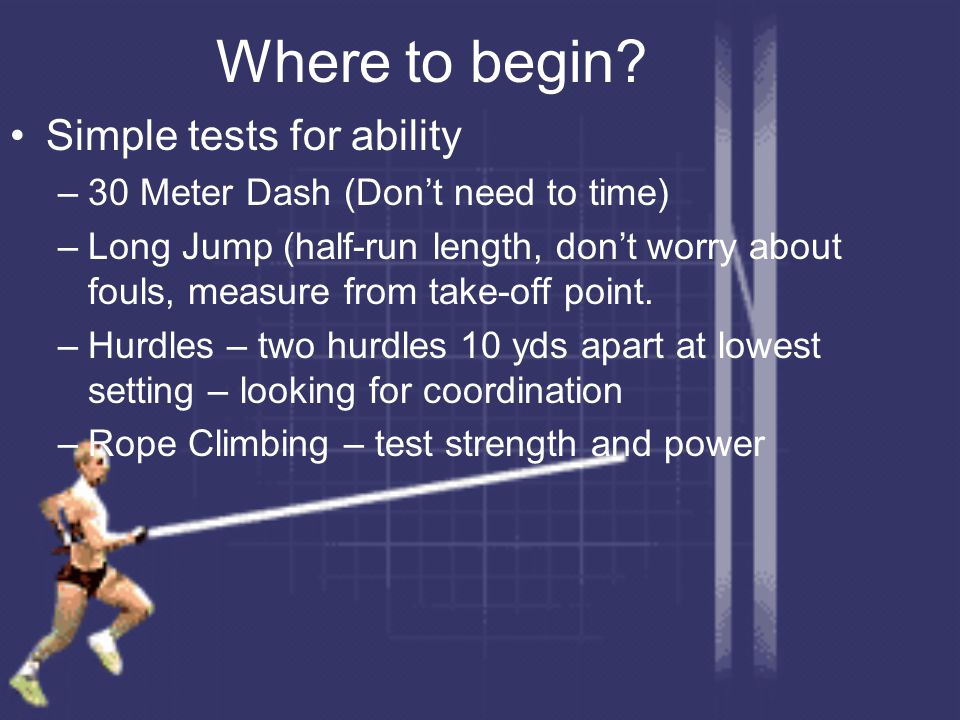 Where to begin?

• Simple tests for ability
– 30 Meter Dash (Don’t need to time)
– Long Jump (half-run length, don’t worry about fouls, measure from take-off point.
– Hurdles – two hurdles 10 yds apart at lowest setting – looking for coordination
– Rope Climbing – test strength and power